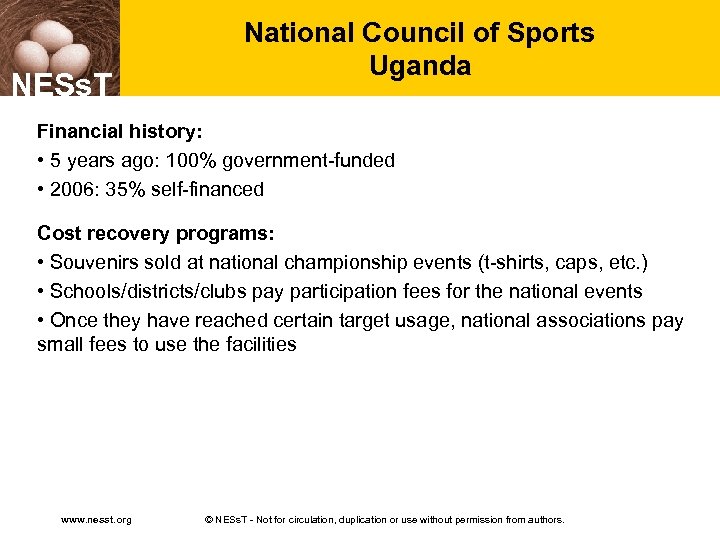 NESsT

National Council of Sports
Uganda

Financial history:
• 5 years ago: 100% government-funded
• 2006: 35% self-financed

Cost recovery programs:
• Souvenirs sold at national championship events (t-shirts, caps, etc.)
• Schools/districts/clubs pay participation fees for the national events
• Once they have reached certain target usage, national associations pay small fees to use the facilities

www.nesst.org © NESsT - Not for circulation, duplication or use without permission from authors.